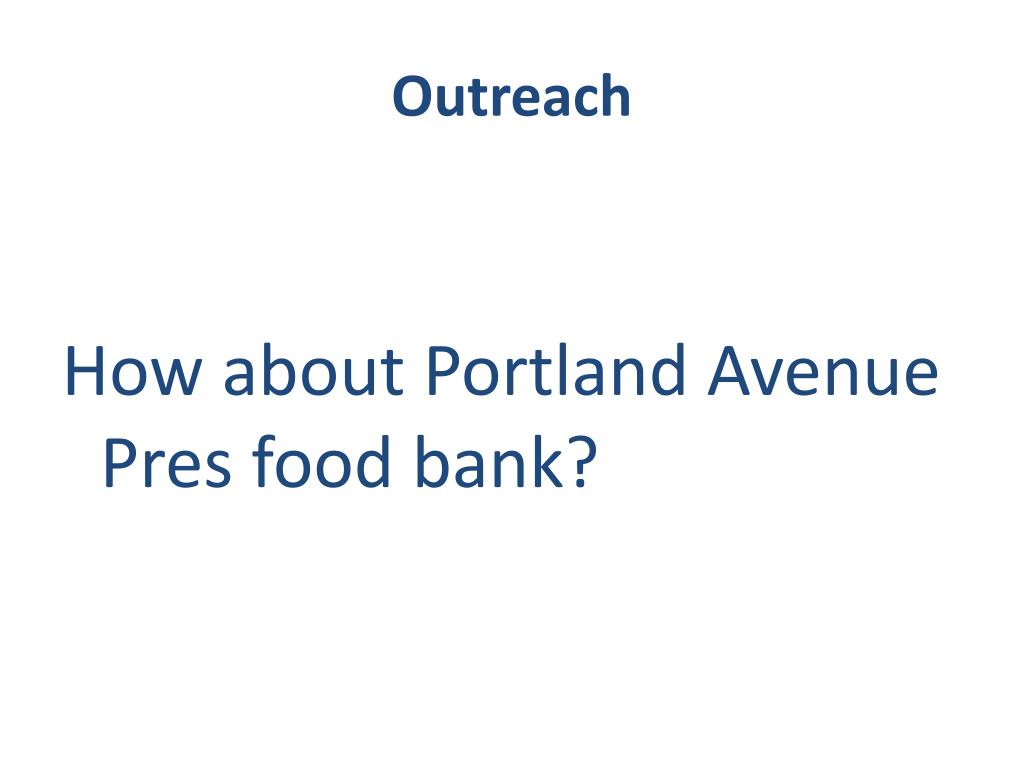 Outreach

How about Portland Avenue Pres food bank?